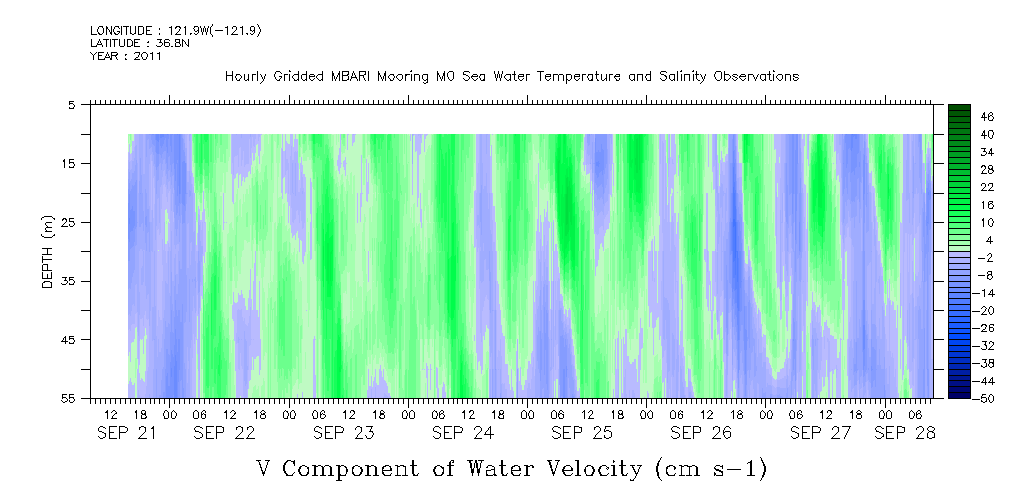 LONGITUDE : 121.9W(-121.9)
LATITUDE : 36.8N
YEAR : 2011

Hourly Gridded MBARI Mooring M0 Sea Water Temperature and Salinity Observations

DEPTH (m)

5
15
25
35
45
55

46
40
34
28
22
16
10
4
-2
-8
-14
-20
-26
-32
-38
-44
-50

12 18 00 06 12 18 00 06 12 18 00 06 12 18 00 06 12 18 00 06 12 18 00 06 12 18 00 06

SEP 21 SEP 22 SEP 23 SEP 24 SEP 25 SEP 26 SEP 27 SEP 28

V Component of Water Velocity (cm s-1)